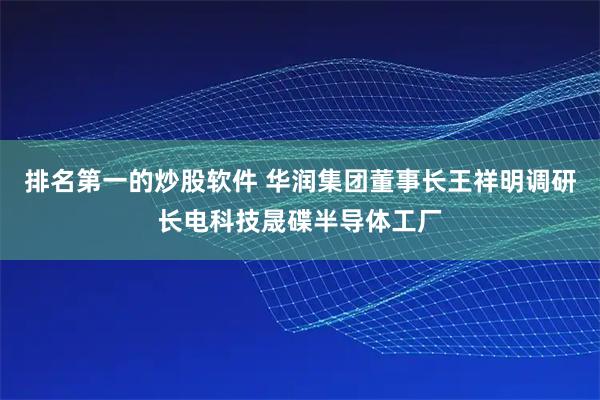 排名第一的炒股软件 华润集团董事长王祥明调研长电科技晟碟半导体工厂